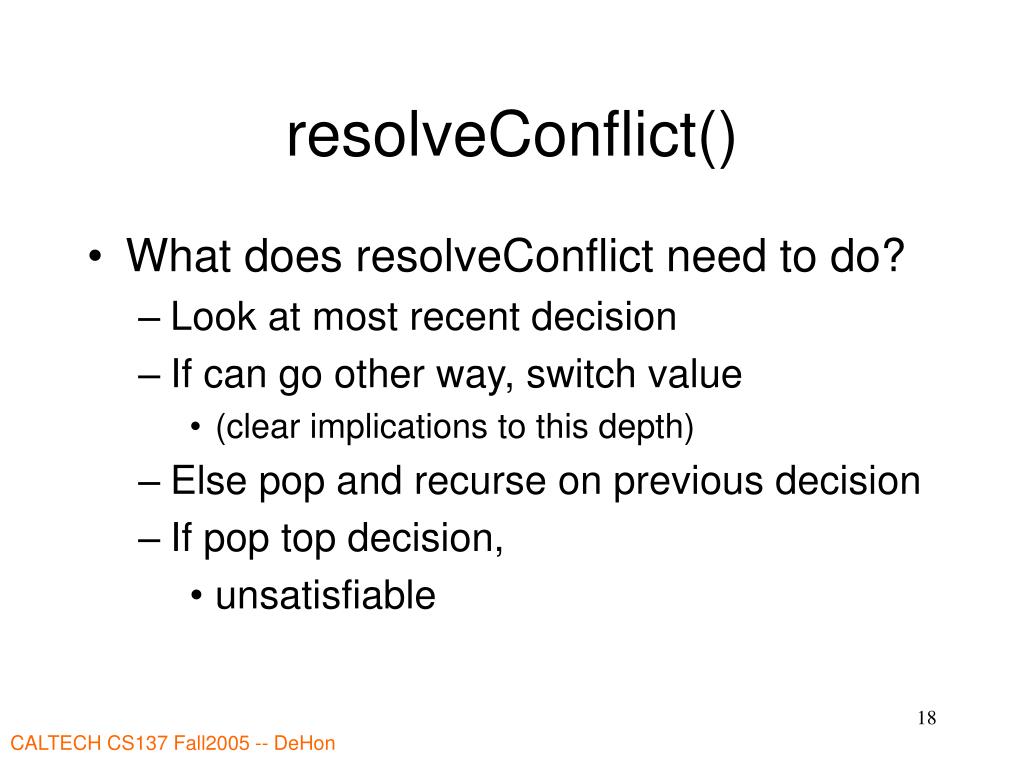 resolveConflict()

• What does resolveConflict need to do?
– Look at most recent decision
– If can go other way, switch value
• (clear implications to this depth)
– Else pop and recurse on previous decision
– If pop top decision,
• unsatisfiable

18

CALTECH CS137 Fall2005 -- DeHon